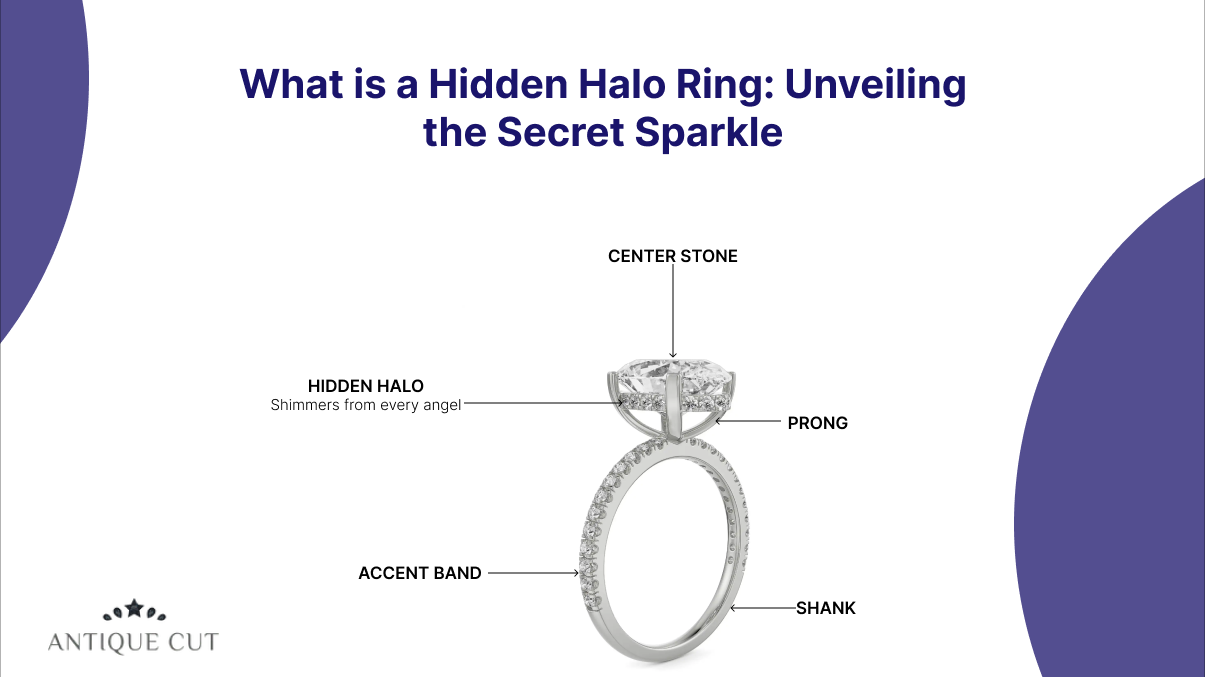 What is a Hidden Halo Ring: Unveiling the Secret Sparkle

CENTER STONE

HIDDEN HALO
Shimmers from every angel

PRONG

ACCENT BAND

SHANK

ANTIQUE CUT